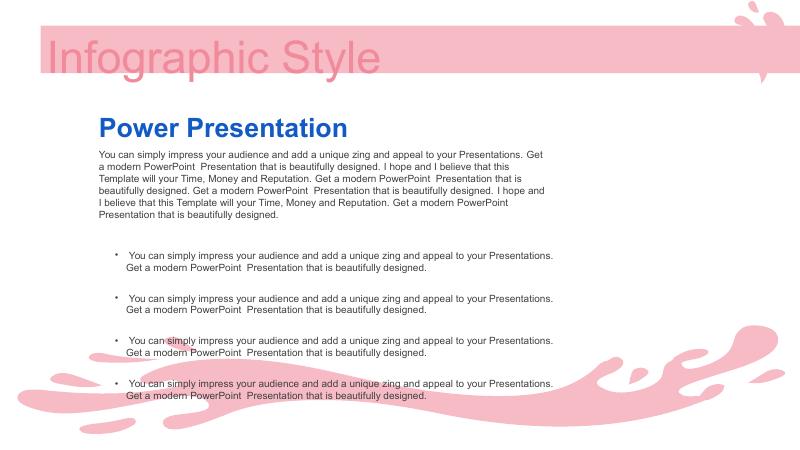 Infographic Style

Power Presentation

You can simply impress your audience and add a unique zing and appeal to your Presentations. Get a modern PowerPoint Presentation that is beautifully designed. I hope and I believe that this Template will your Time, Money and Reputation. Get a modern PowerPoint Presentation that is beautifully designed. Get a modern PowerPoint Presentation that is beautifully designed. I hope and I believe that this Template will your Time, Money and Reputation. Get a modern PowerPoint Presentation that is beautifully designed.

• You can simply impress your audience and add a unique zing and appeal to your Presentations. Get a modern PowerPoint Presentation that is beautifully designed.

• You can simply impress your audience and add a unique zing and appeal to your Presentations. Get a modern PowerPoint Presentation that is beautifully designed.

• You can simply impress your audience and add a unique zing and appeal to your Presentations. Get a modern PowerPoint Presentation that is beautifully designed.

• You can simply impress your audience and add a unique zing and appeal to your Presentations. Get a modern PowerPoint Presentation that is beautifully designed.